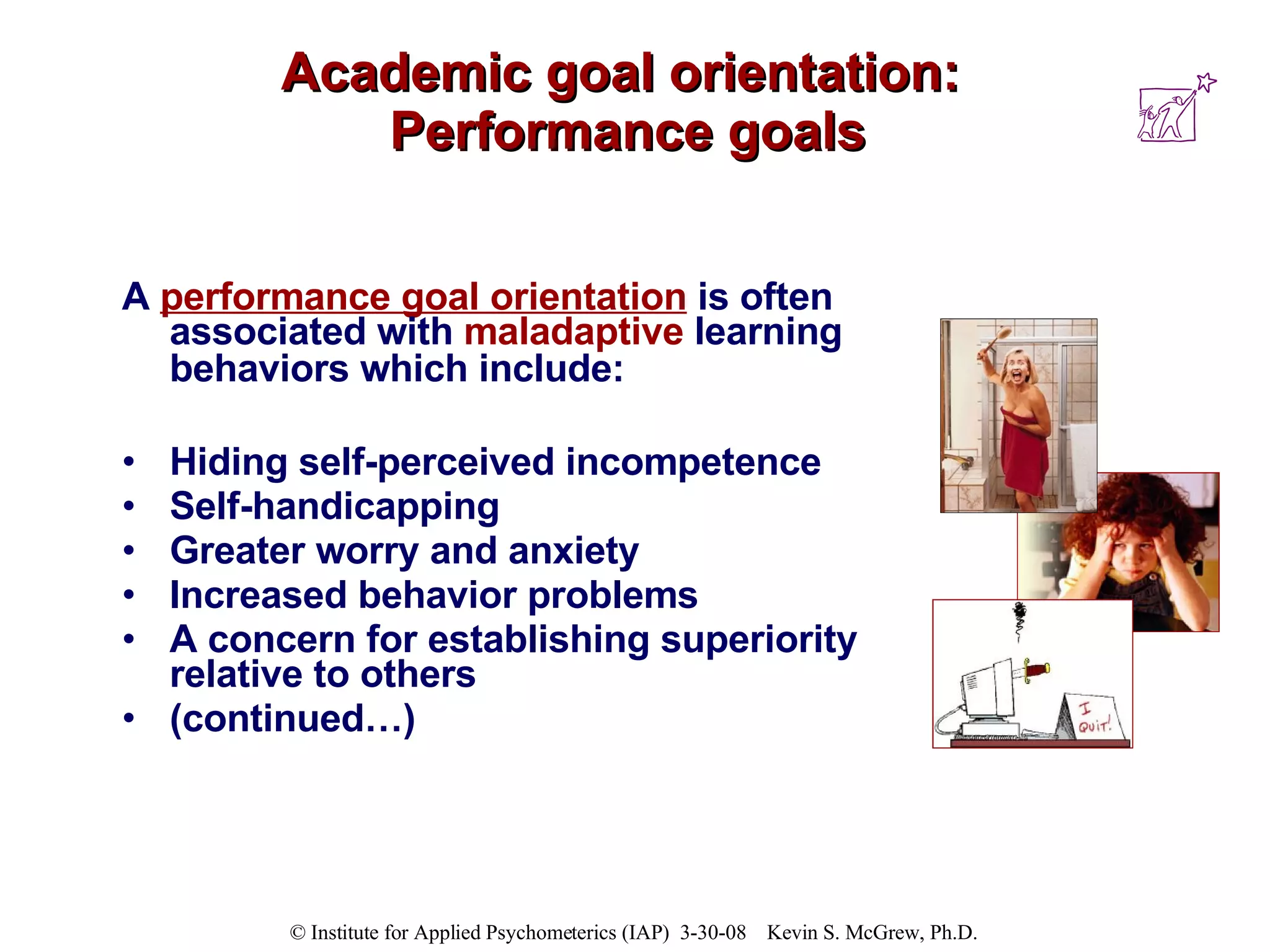 Academic goal orientation: Performance goals

A performance goal orientation is often associated with maladaptive learning behaviors which include:

• Hiding self-perceived incompetence
• Self-handicapping
• Greater worry and anxiety
• Increased behavior problems
• A concern for establishing superiority relative to others
• (continued…)

I Quit!

© Institute for Applied Psychometerics (IAP) 3-30-08 Kevin S. McGrew, Ph.D.